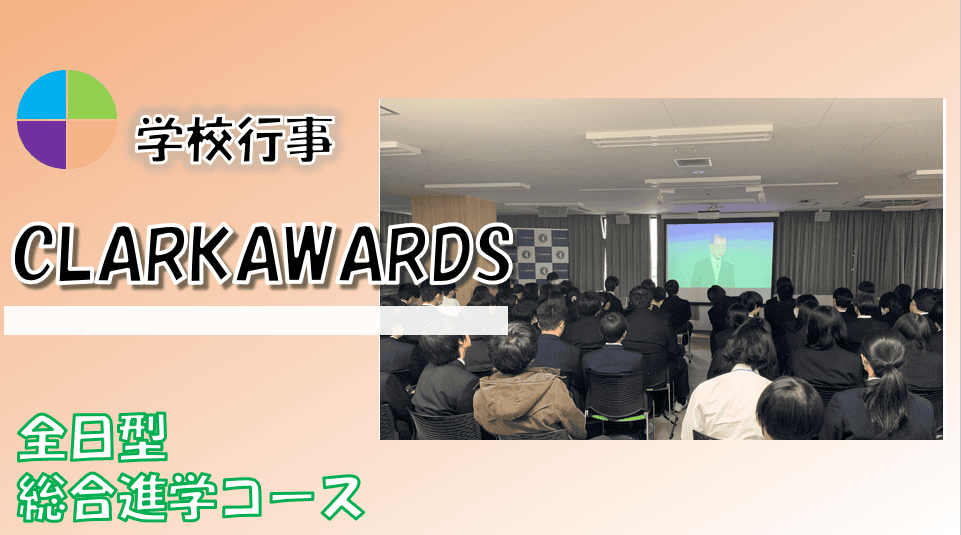 学校行事

CLARKAWARDS

全日型
総合進学コース